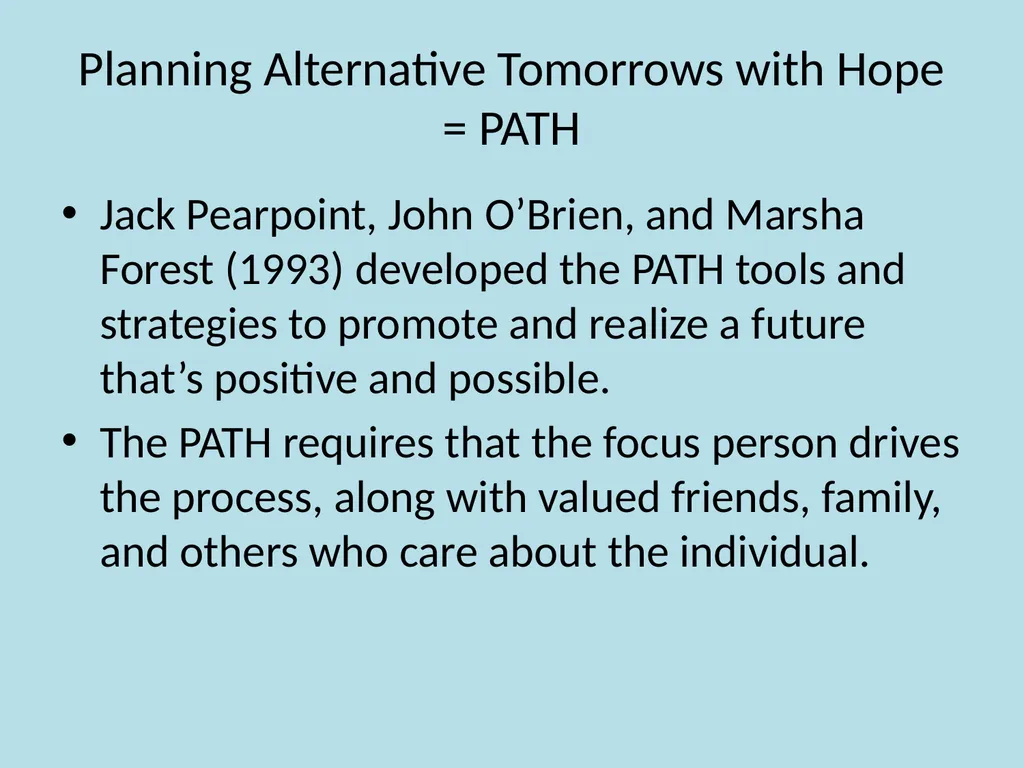 Planning Alternative Tomorrows with Hope = PATH

• Jack Pearpoint, John O’Brien, and Marsha Forest (1993) developed the PATH tools and strategies to promote and realize a future that’s positive and possible.
• The PATH requires that the focus person drives the process, along with valued friends, family, and others who care about the individual.